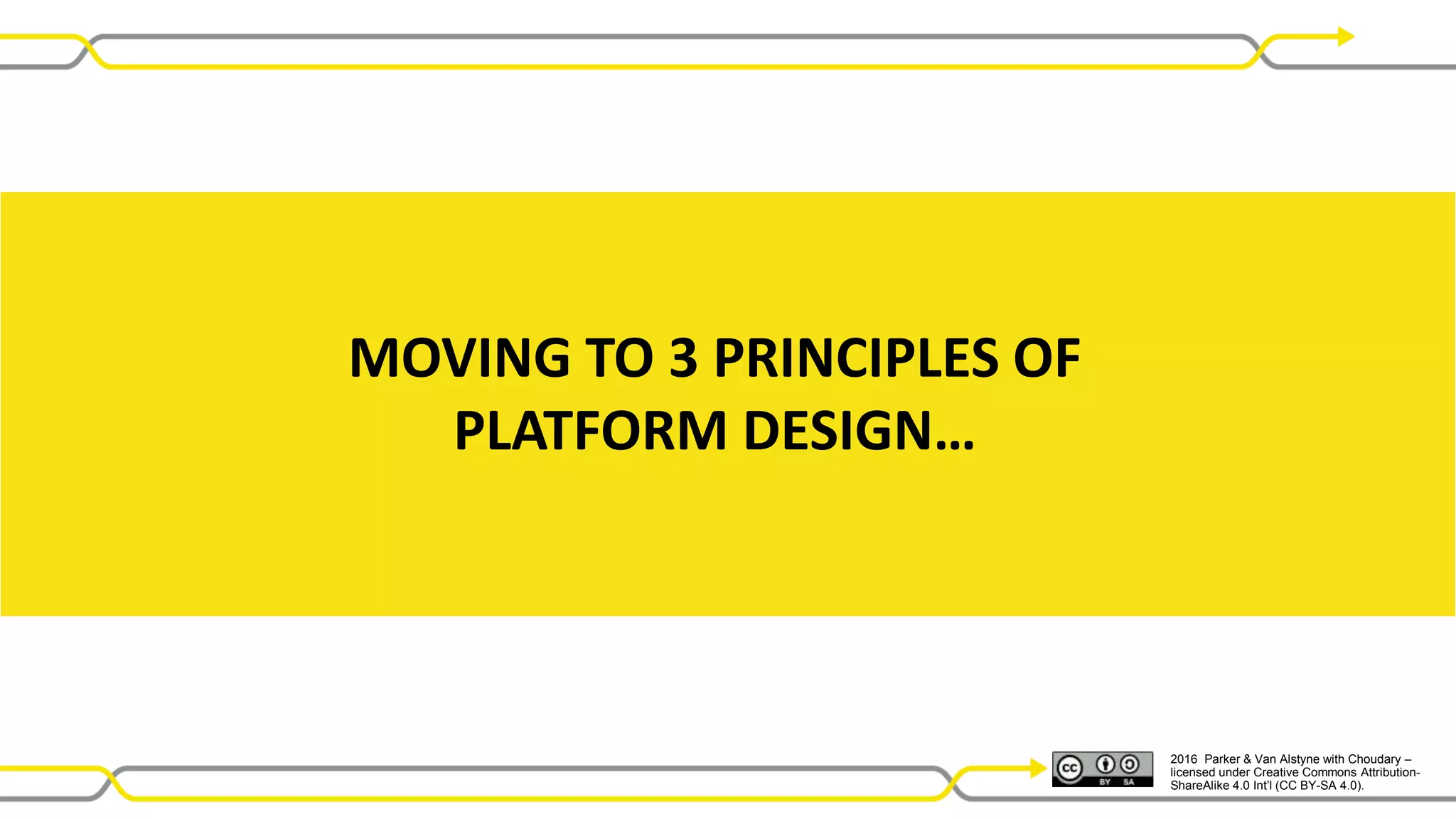 MOVING TO 3 PRINCIPLES OF PLATFORM DESIGN…

cc BY SA

2016 Parker & Van Alstyne with Choudary – licensed under Creative Commons Attribution-ShareAlike 4.0 Int'l (CC BY-SA 4.0).